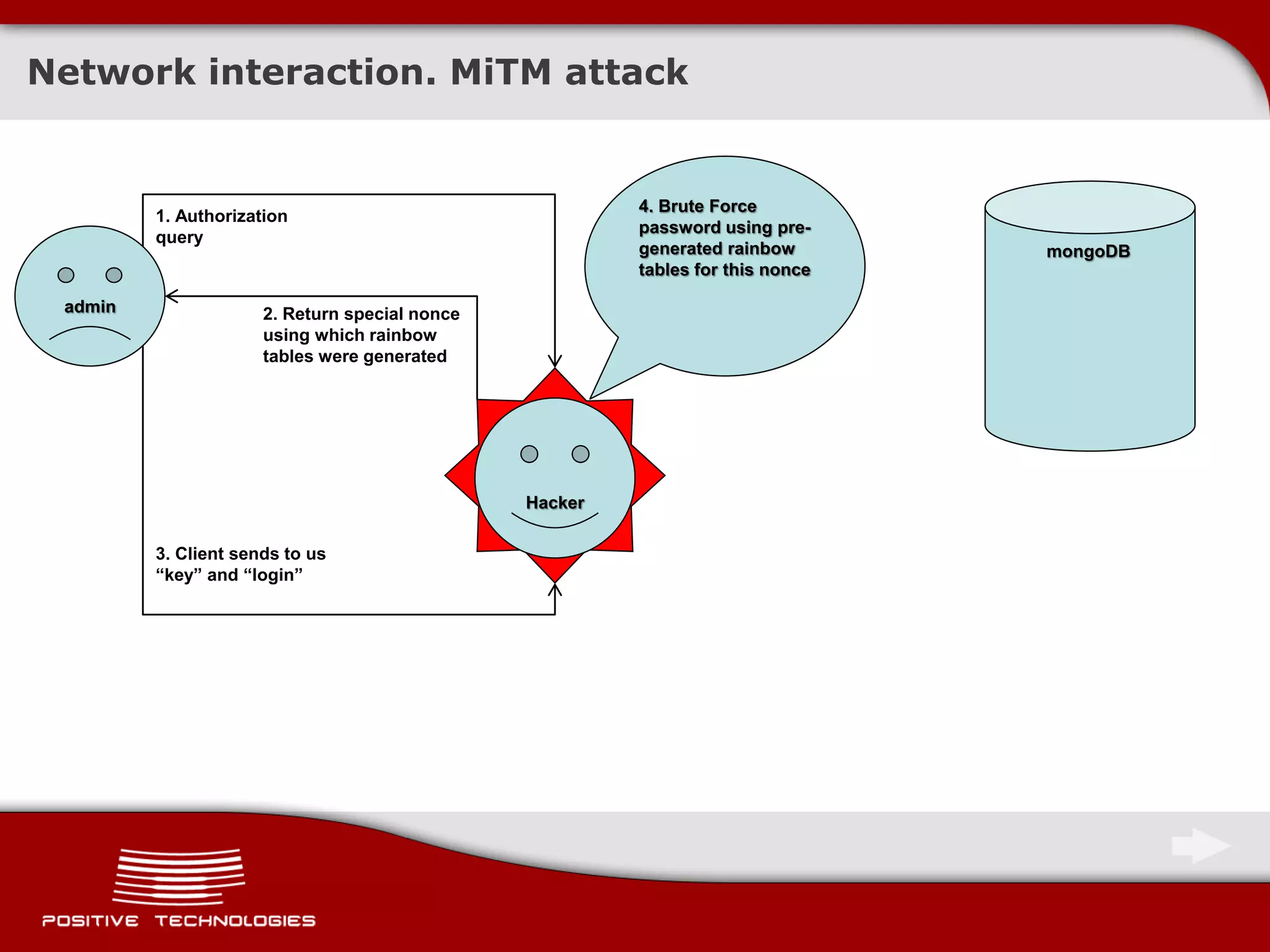 Network interaction. MiTM attack

1. Authorization query

admin

2. Return special nonce using which rainbow tables were generated

4. Brute Force password using pre-generated rainbow tables for this nonce

mongoDB

Hacker

3. Client sends to us “key” and “login”

POSITIVE TECHNOLOGIES